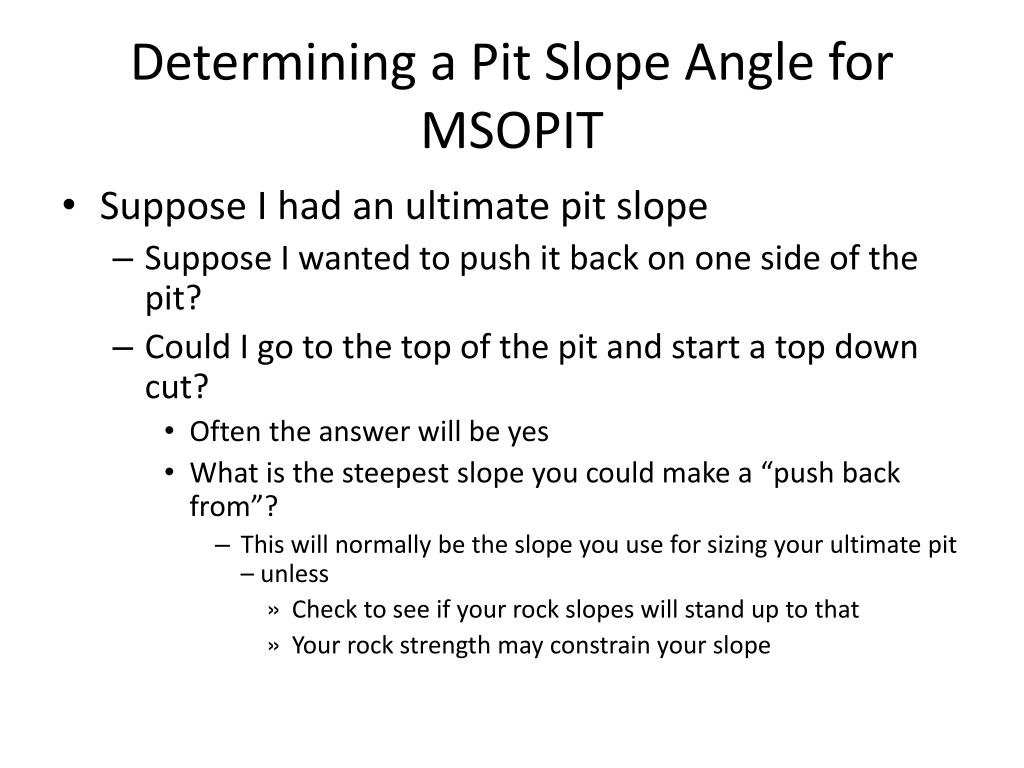 Determining a Pit Slope Angle for MSOPIT

• Suppose I had an ultimate pit slope
– Suppose I wanted to push it back on one side of the pit?
– Could I go to the top of the pit and start a top down cut?
• Often the answer will be yes
• What is the steepest slope you could make a “push back from”?
– This will normally be the slope you use for sizing your ultimate pit – unless
» Check to see if your rock slopes will stand up to that
» Your rock strength may constrain your slope